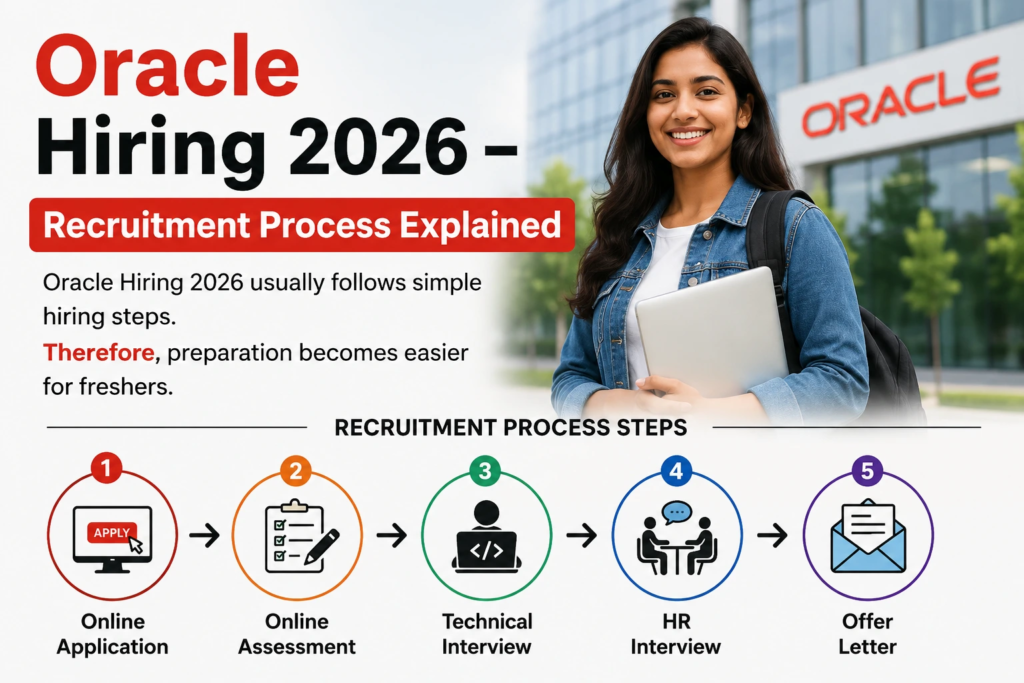 Oracle Hiring 2026 –

Recruitment Process Explained

Oracle Hiring 2026 usually follows simple hiring steps.

Therefore, preparation becomes easier for freshers.

ORACLE

RECRUITMENT PROCESS STEPS

1 APPLY Online Application

2 Online Assessment

3 </> Technical Interview

4 HR Interview

5 Offer Letter